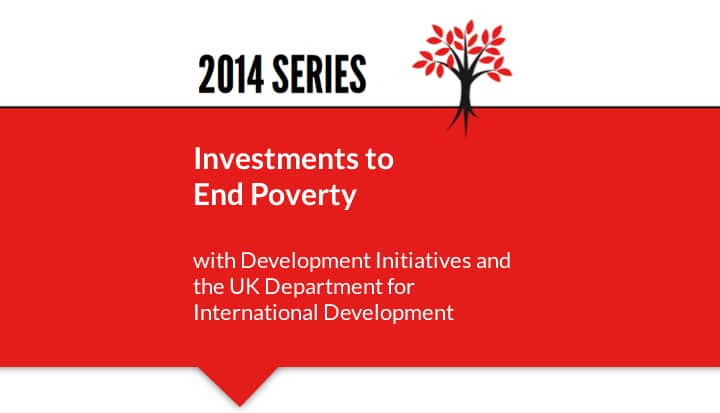 2014 SERIES

Investments to End Poverty

with Development Initiatives and the UK Department for International Development